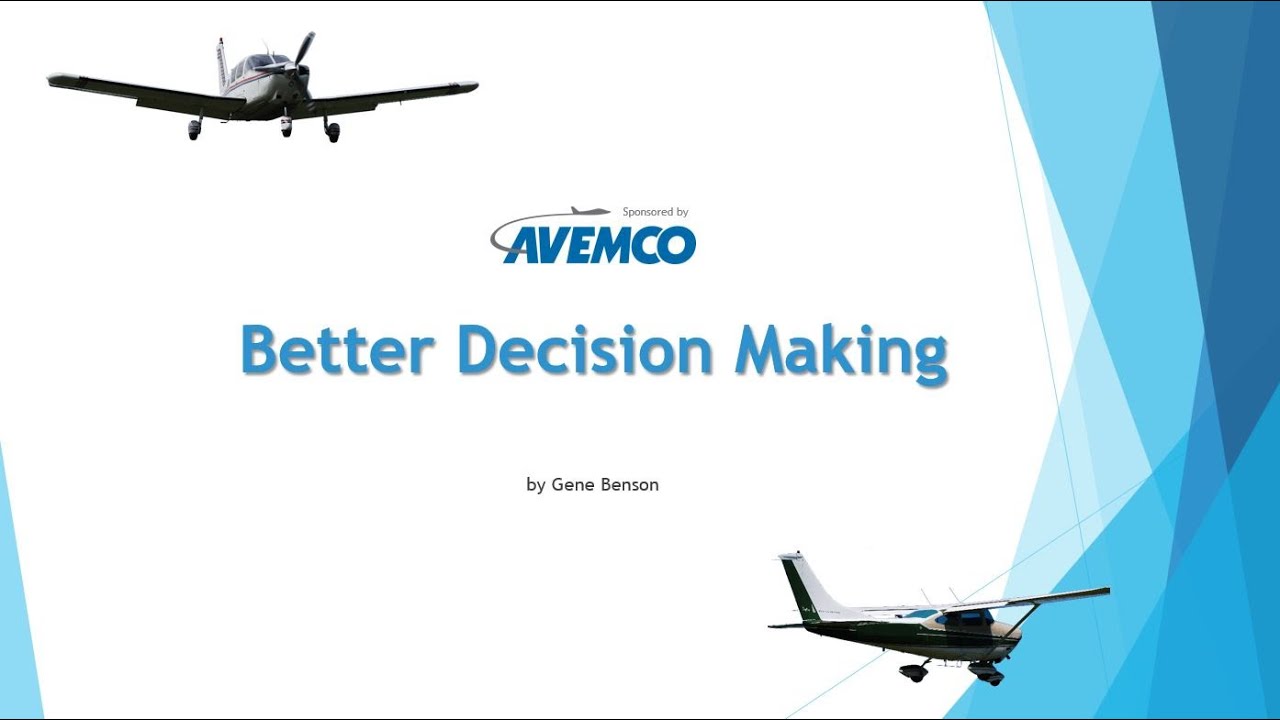 Sponsored by
AVEMCO

Better Decision Making

by Gene Benson